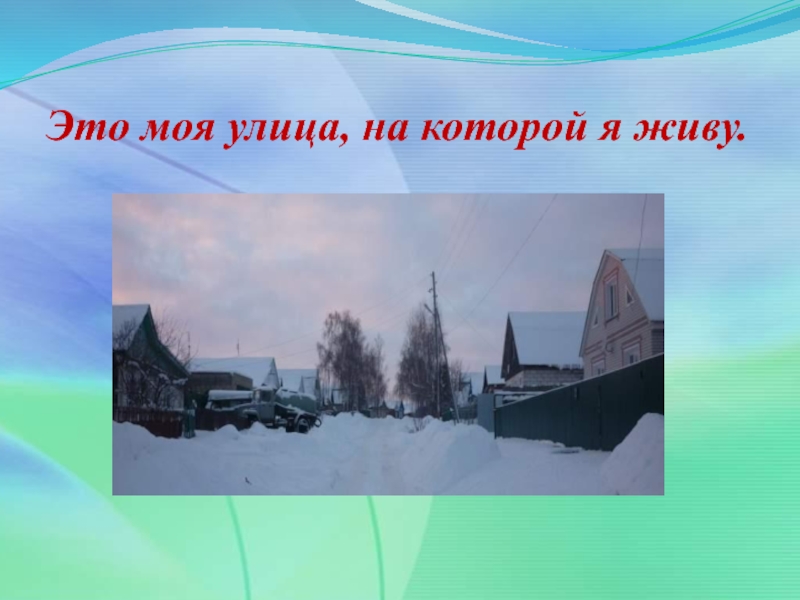 Это моя улица, на которой я живу.